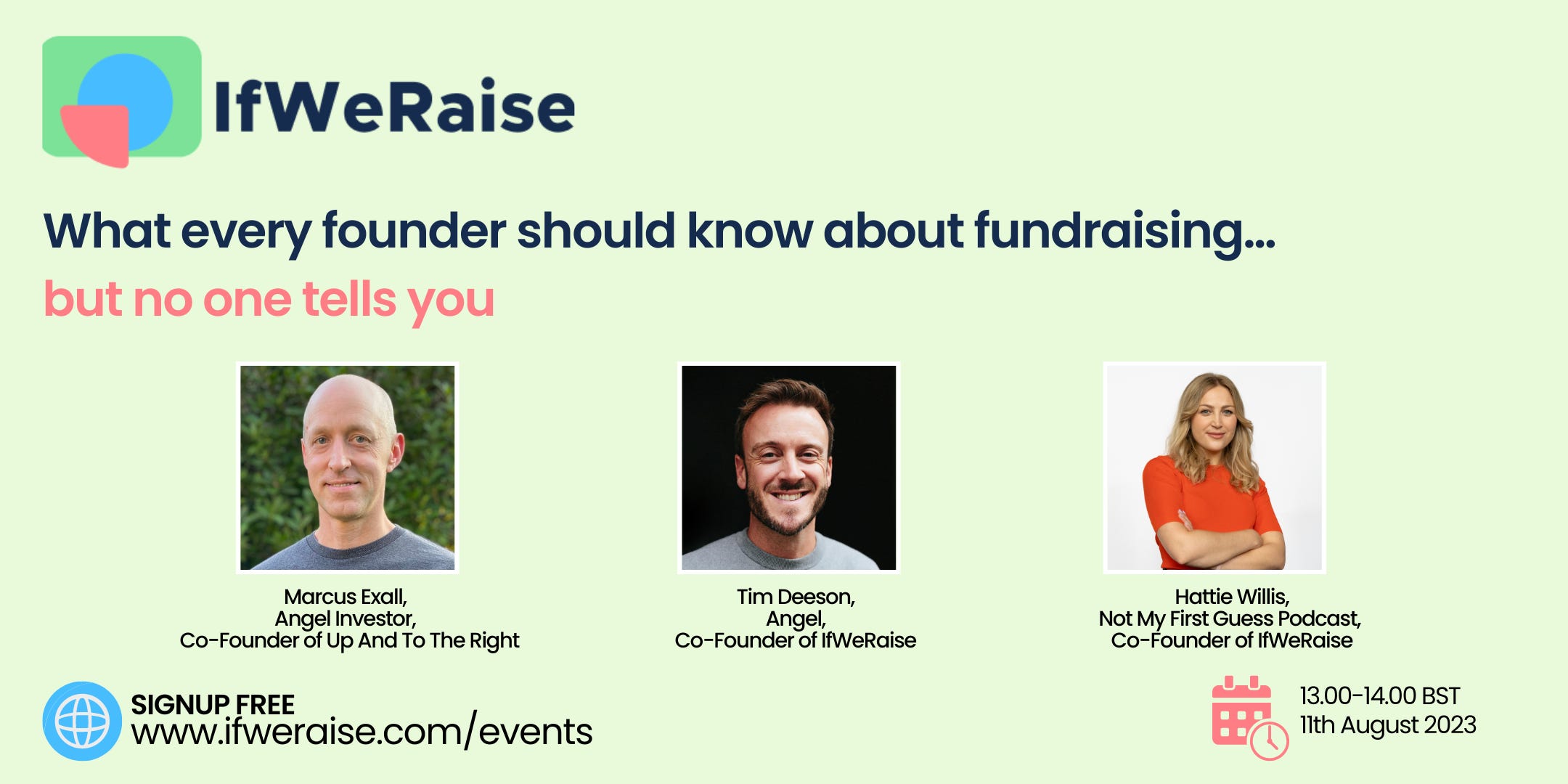 IfWeRaise

What every founder should know about fundraising...
but no one tells you

Marcus Exall,
Angel Investor,
Co-Founder of Up And To The Right

Tim Deeson,
Angel,
Co-Founder of IfWeRaise

Hattie Willis,
Not My First Guess Podcast,
Co-Founder of IfWeRaise

SIGNUP FREE
www.ifweraise.com/events

13.00-14.00 BST
11th August 2023